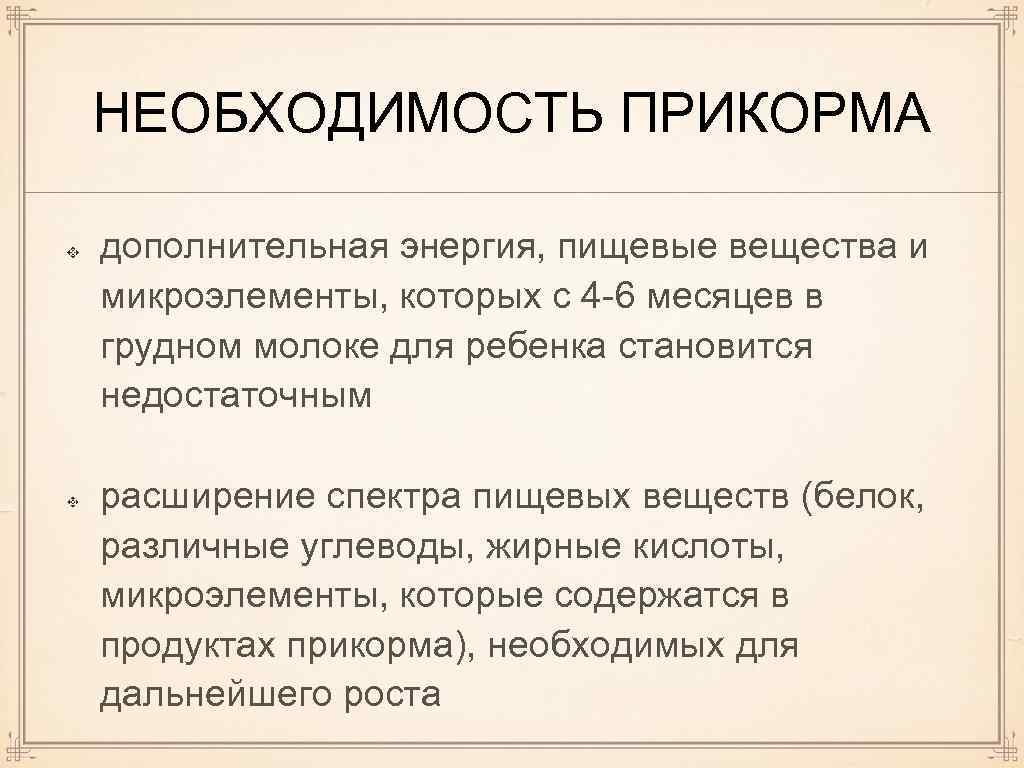 НЕОБХОДИМОСТЬ ПРИКОРМА

дополнительная энергия, пищевые вещества и микроэлементы, которых с 4-6 месяцев в грудном молоке для ребенка становится недостаточным

расширение спектра пищевых веществ (белок, различные углеводы, жирные кислоты, микроэлементы, которые содержатся в продуктах прикорма), необходимых для дальнейшего роста